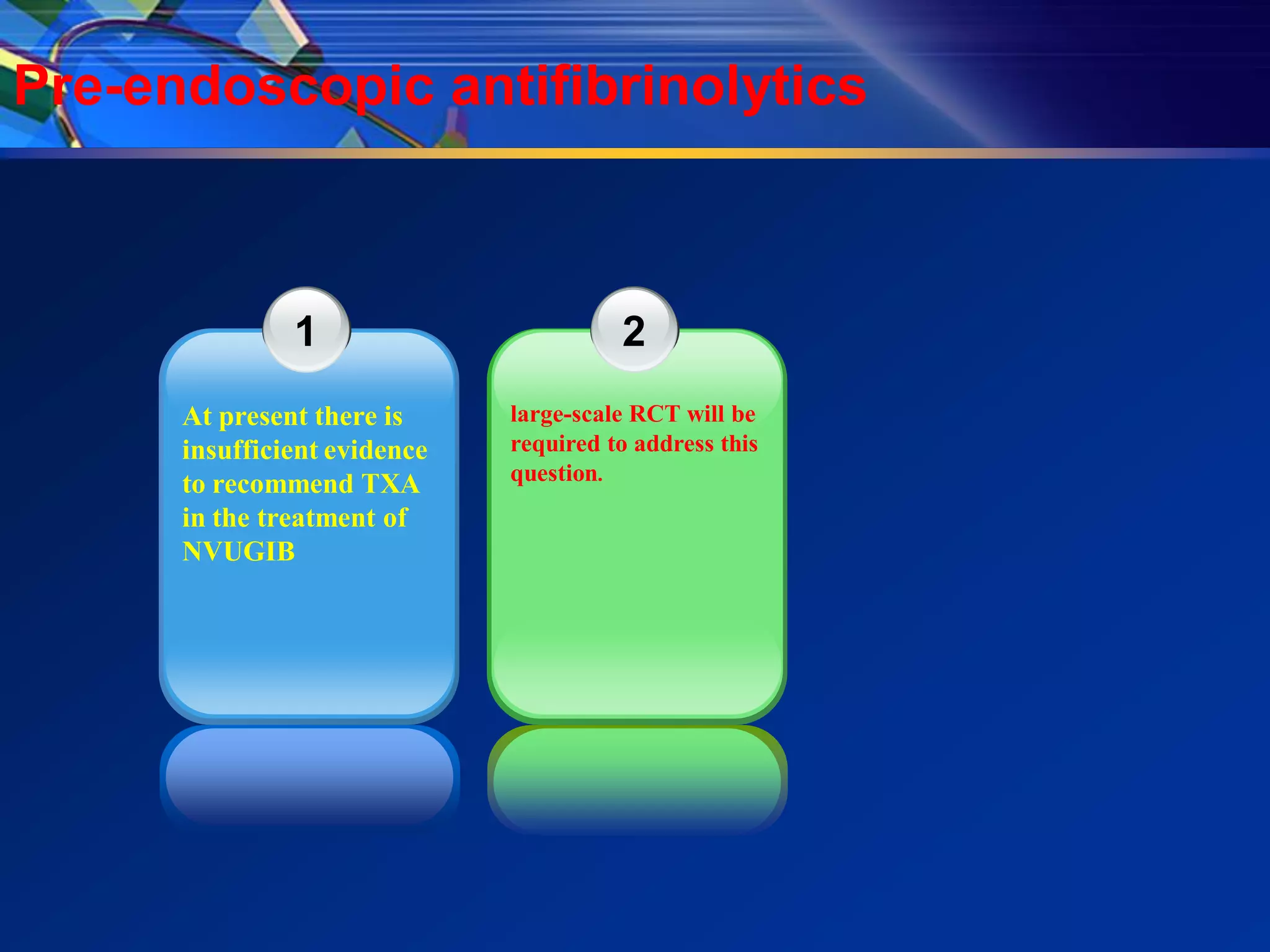 Pre-endoscopic antifibrinolytics

1

At present there is insufficient evidence to recommend TXA in the treatment of NVUGIB

2

large-scale RCT will be required to address this question.